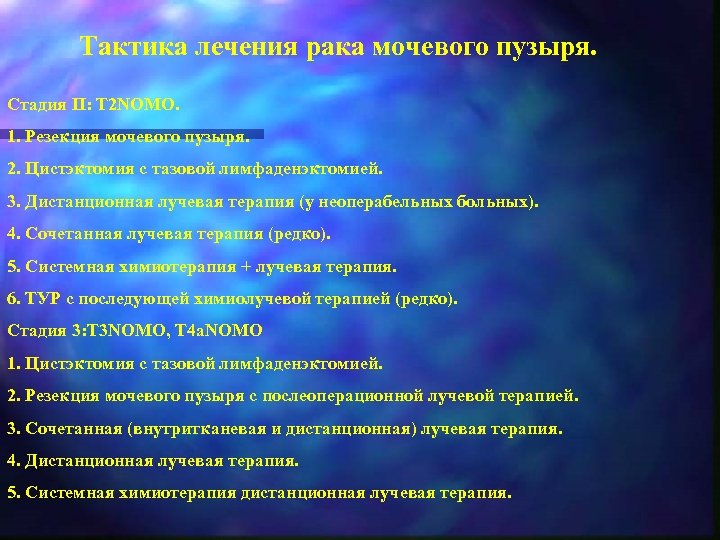 Тактика лечения рака мочевого пузыря.

Стадия II: T2NOMO.

1. Резекция мочевого пузыря.

2. Цистэктомия с тазовой лимфаденэктомией.

3. Дистанционная лучевая терапия (у неоперабельных больных).

4. Сочетанная лучевая терапия (редко).

5. Системная химиотерапия + лучевая терапия.

6. ТУР с последующей химиолучевой терапией (редко).

Стадия 3:T3NOMO, T4aNOMO

1. Цистэктомия с тазовой лимфаденэктомией.

2. Резекция мочевого пузыря с послеоперационной лучевой терапией.

3. Сочетанная (внутритканевая и дистанционная) лучевая терапия.

4. Дистанционная лучевая терапия.

5. Системная химиотерапия дистанционная лучевая терапия.